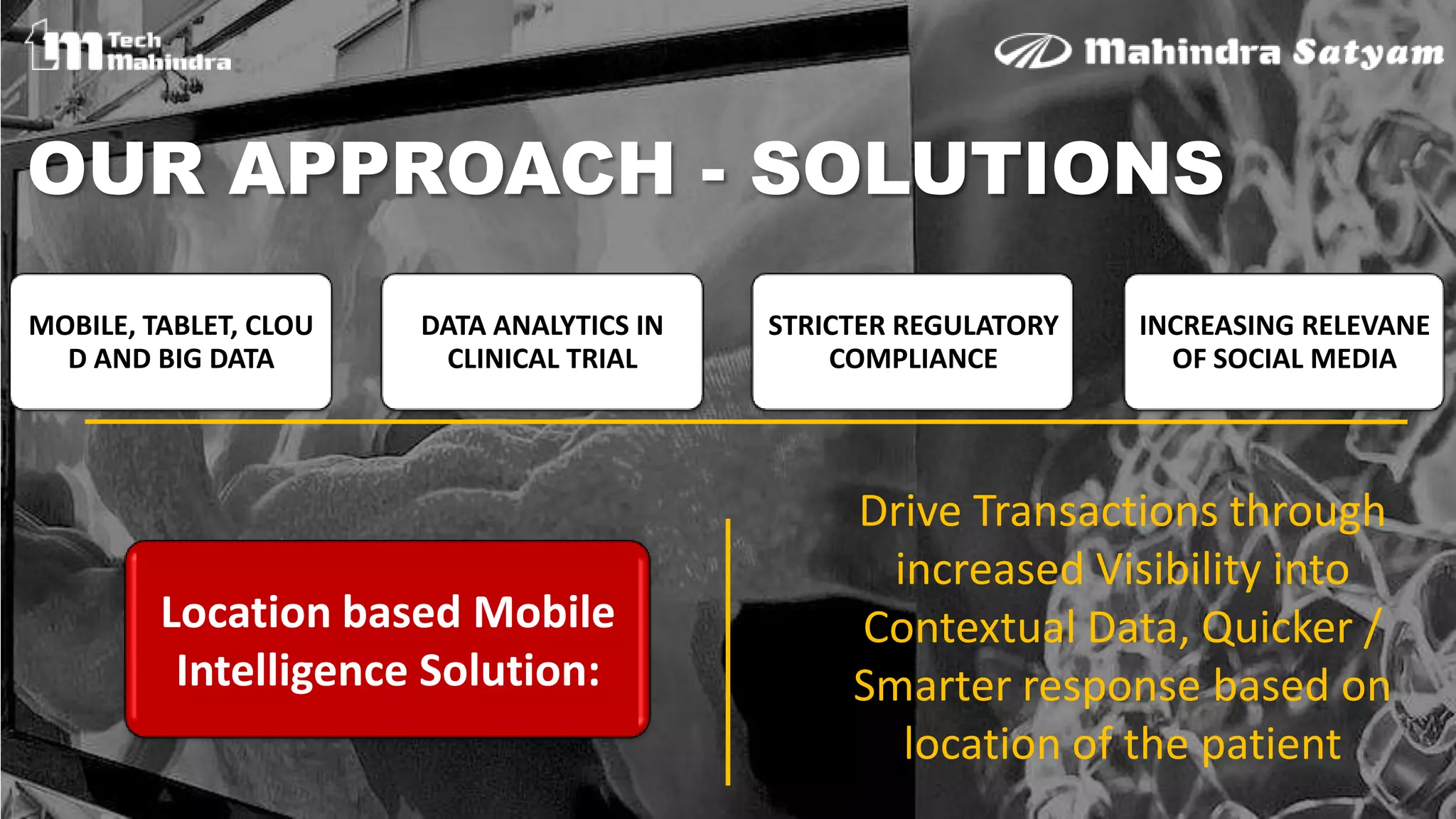 Tech Mahindra

Mahindra Satyam

OUR APPROACH - SOLUTIONS

MOBILE, TABLET, CLOU D AND BIG DATA

DATA ANALYTICS IN CLINICAL TRIAL

STRICTER REGULATORY COMPLIANCE

INCREASING RELEVANE OF SOCIAL MEDIA

Location based Mobile Intelligence Solution:

Drive Transactions through increased Visibility into Contextual Data, Quicker / Smarter response based on location of the patient